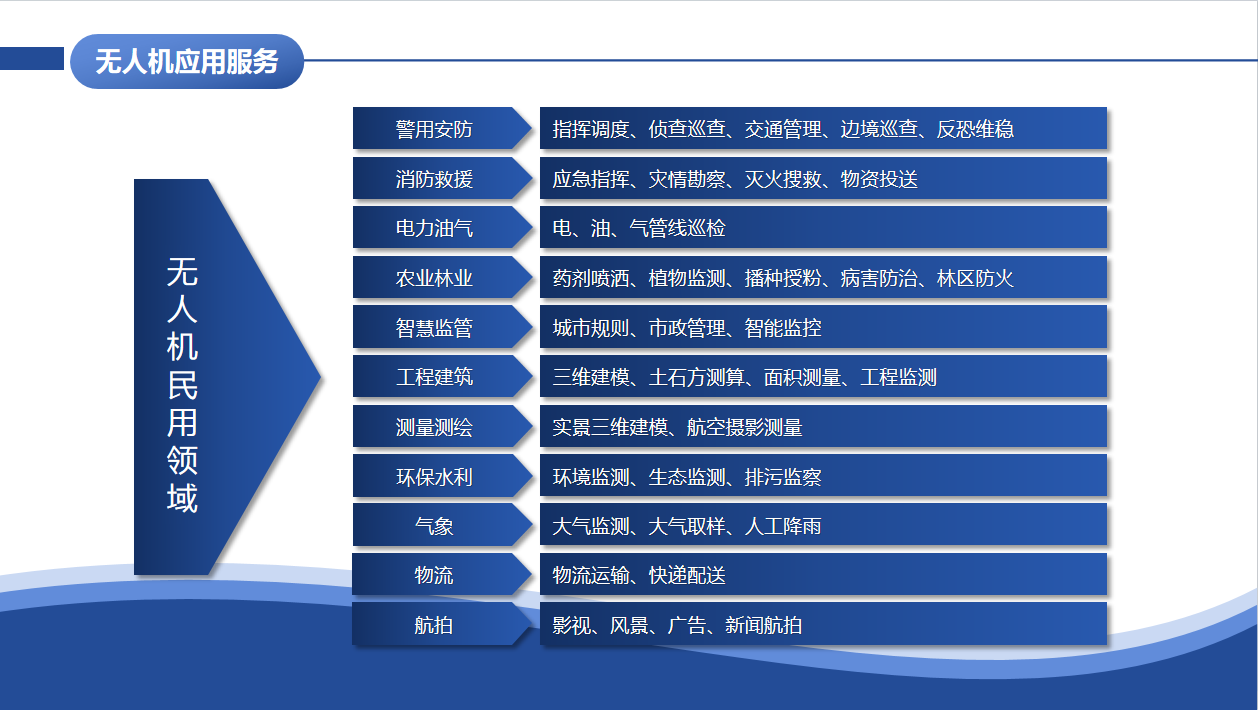 无人机应用服务

无人机民用领域

警用安防 指挥调度、侦查巡查、交通管理、边境巡查、反恐维稳

消防救援 应急指挥、灾情勘察、灭火搜救、物资投送

电力油气 电、油、气管线巡检

农业林业 药剂喷洒、植物监测、播种授粉、病害防治、林区防火

智慧监管 城市规则、市政管理、智能监控

工程建筑 三维建模、土石方测算、面积测量、工程监测

测量测绘 实景三维建模、航空摄影测量

环保水利 环境监测、生态监测、排污监察

气象 大气监测、大气取样、人工降雨

物流 物流运输、快递配送

航拍 影视、风景、广告、新闻航拍